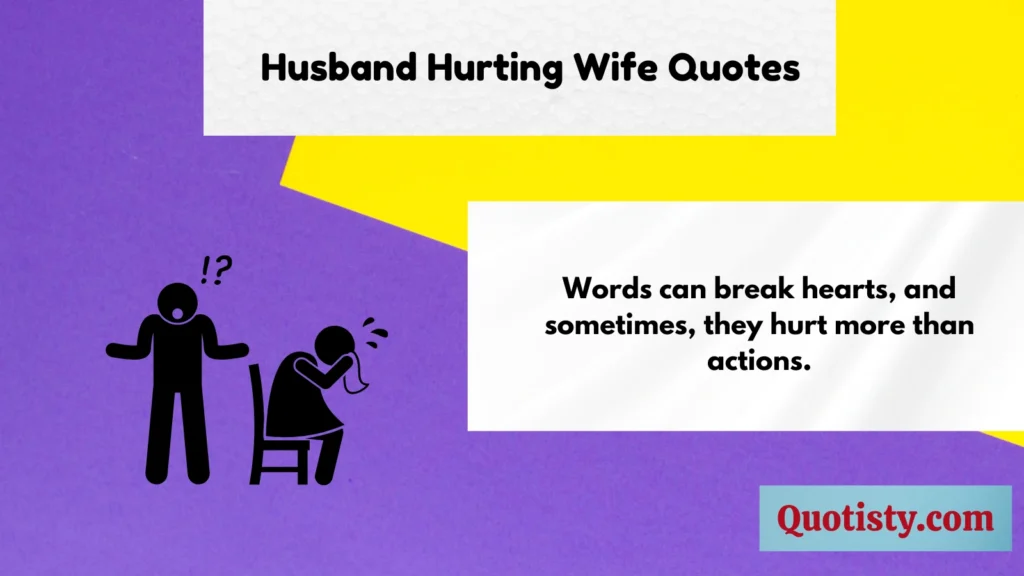 Husband Hurting Wife Quotes

!?

Words can break hearts, and sometimes, they hurt more than actions.

Quotisty.com